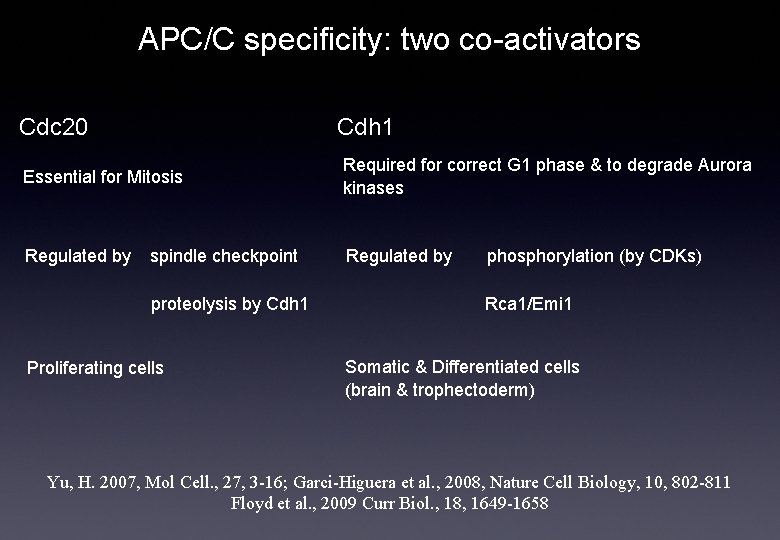 APC/C specificity: two co-activators

Cdc20

Essential for Mitosis

Regulated by spindle checkpoint

proteolysis by Cdh1

Proliferating cells

Cdh1

Required for correct G1 phase & to degrade Aurora kinases

Regulated by phosphorylation (by CDKs)

Rca1/Emi1

Somatic & Differentiated cells (brain & trophectoderm)

Yu, H. 2007, Mol Cell., 27, 3-16; Garci-Higuera et al., 2008, Nature Cell Biology, 10, 802-811
Floyd et al., 2009 Curr Biol., 18, 1649-1658